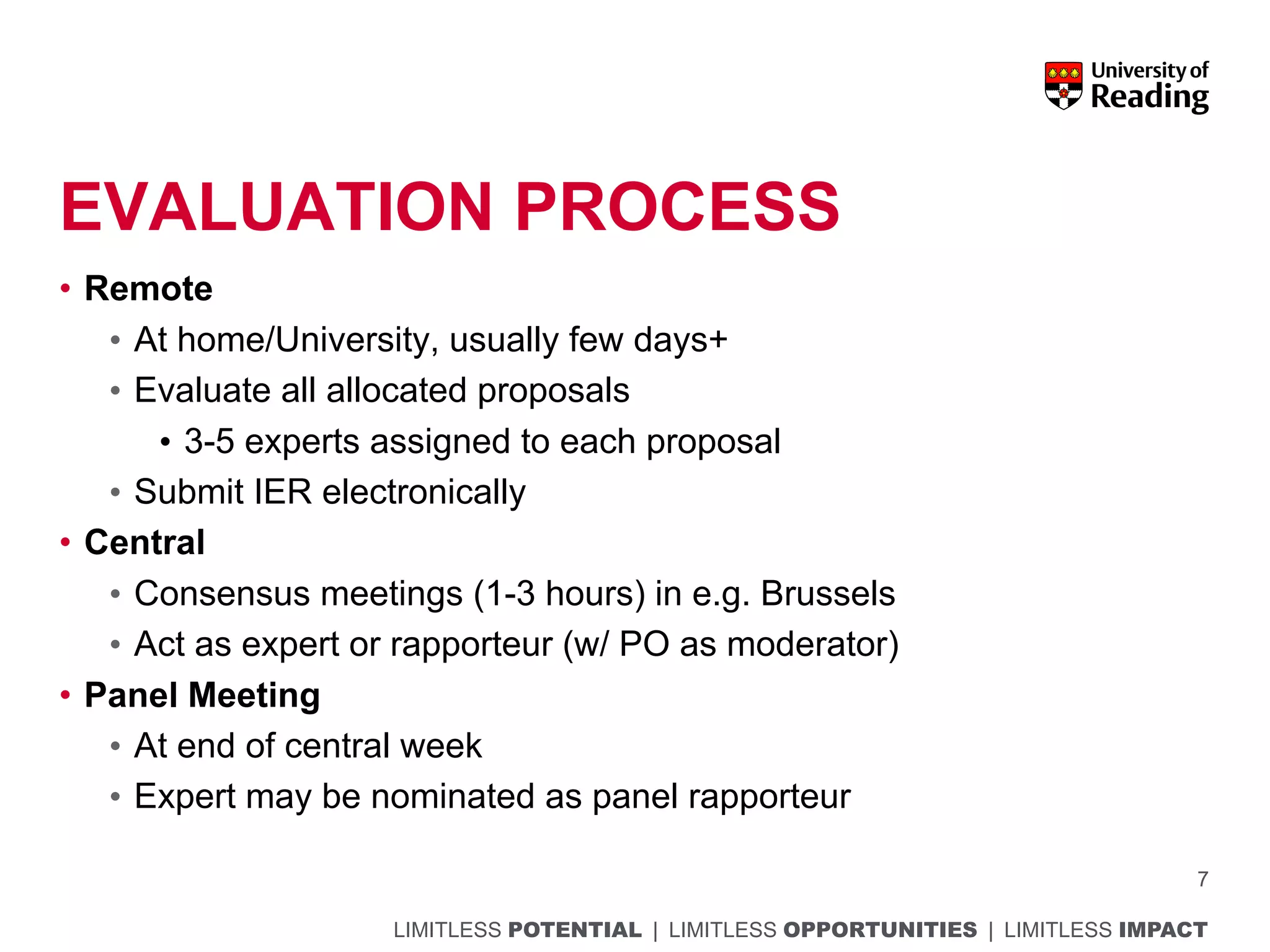 University of Reading

EVALUATION PROCESS

• Remote
  • At home/University, usually few days+
  • Evaluate all allocated proposals
    • 3-5 experts assigned to each proposal
  • Submit IER electronically
• Central
  • Consensus meetings (1-3 hours) in e.g. Brussels
  • Act as expert or rapporteur (w/ PO as moderator)
• Panel Meeting
  • At end of central week
  • Expert may be nominated as panel rapporteur

7

LIMITLESS POTENTIAL | LIMITLESS OPPORTUNITIES | LIMITLESS IMPACT